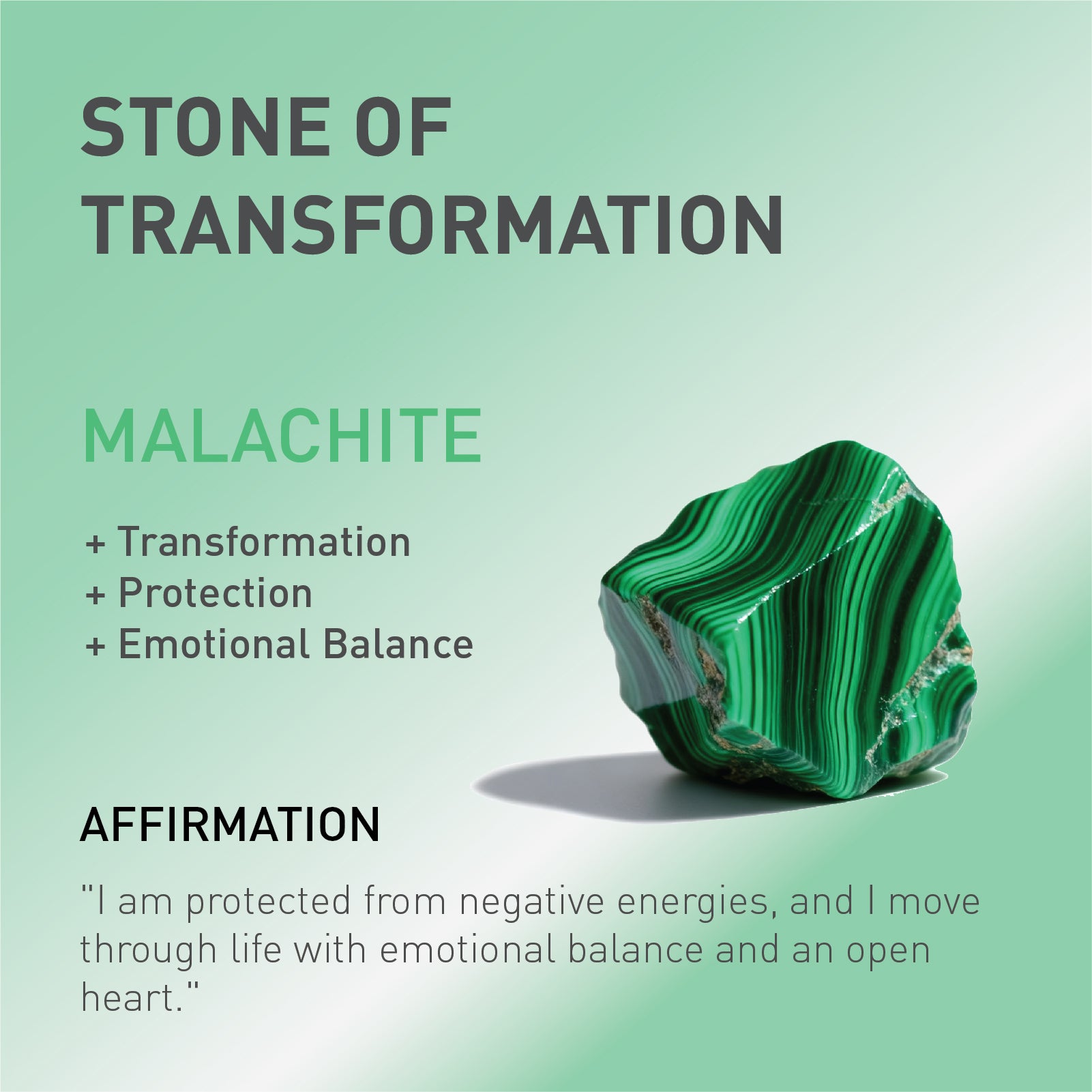 STONE OF TRANSFORMATION

MALACHITE

+ Transformation
+ Protection
+ Emotional Balance

AFFIRMATION

"I am protected from negative energies, and I move through life with emotional balance and an open heart."